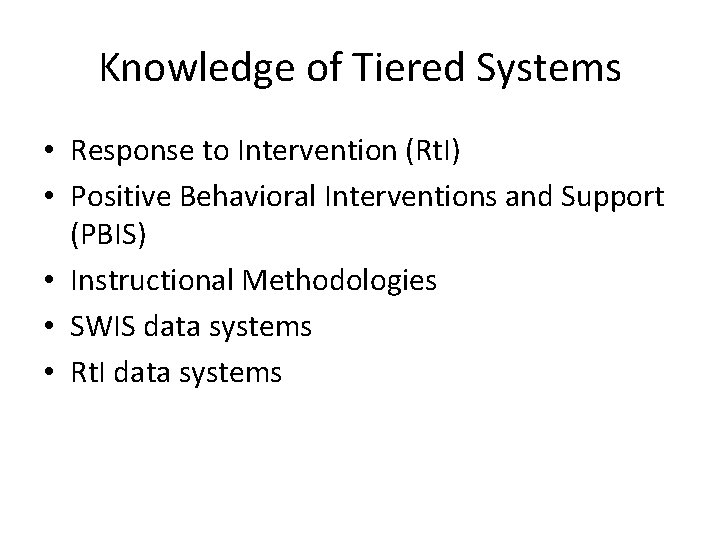 Knowledge of Tiered Systems

• Response to Intervention (RtI)
• Positive Behavioral Interventions and Support (PBIS)
• Instructional Methodologies
• SWIS data systems
• RtI data systems